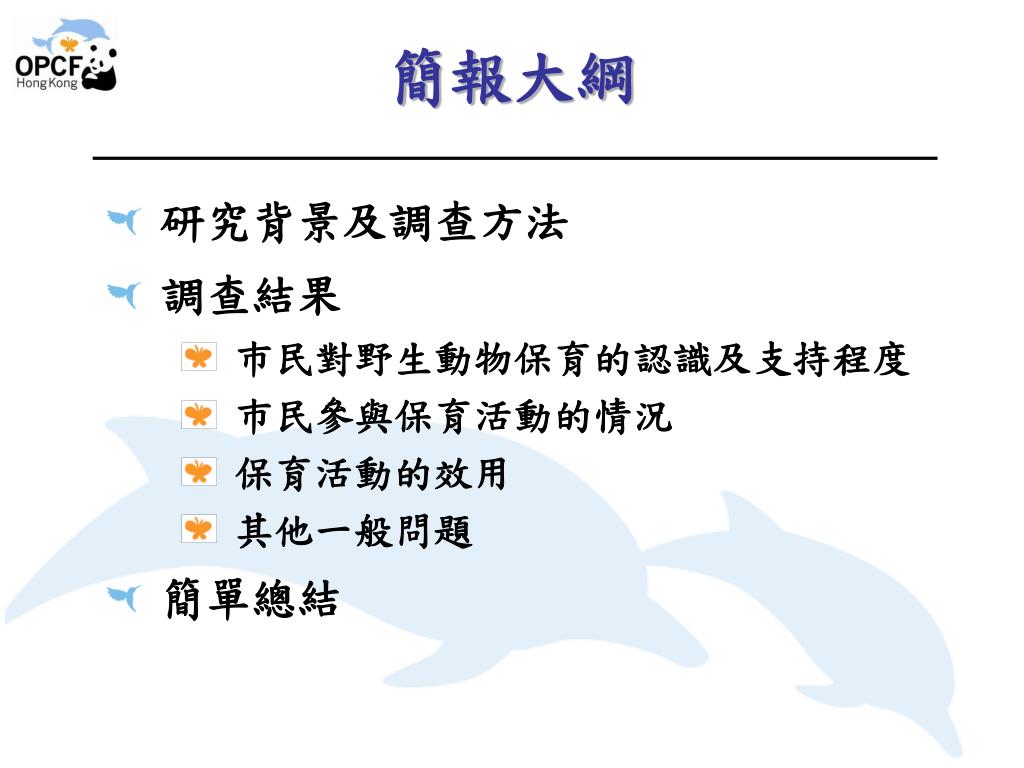 OPCF
Hong Kong

簡報大綱

研究背景及調查方法

調查結果

市民對野生動物保育的認識及支持程度

市民參與保育活動的情況

保育活動的效用

其他一般問題

簡單總結